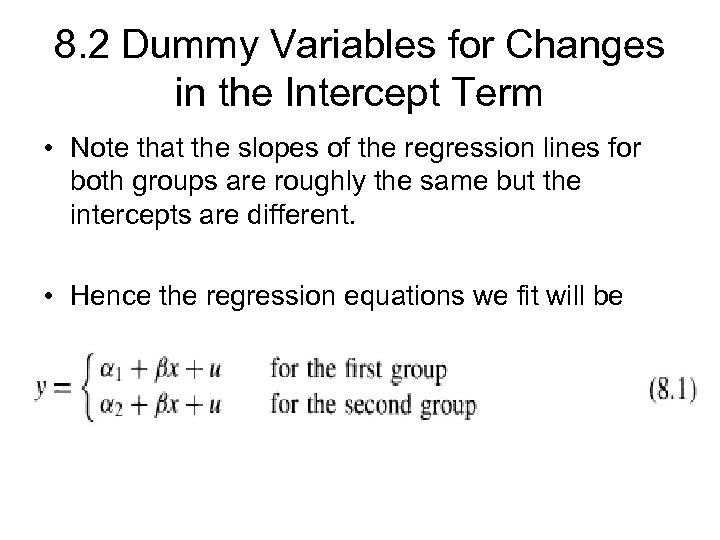 8.2 Dummy Variables for Changes in the Intercept Term

• Note that the slopes of the regression lines for both groups are roughly the same but the intercepts are different.

• Hence the regression equations we fit will be

$y = \begin{cases} \alpha_1 + \beta x + u & \text{for the first group} \\ \alpha_2 + \beta x + u & \text{for the second group} \end{cases}$ (8.1)